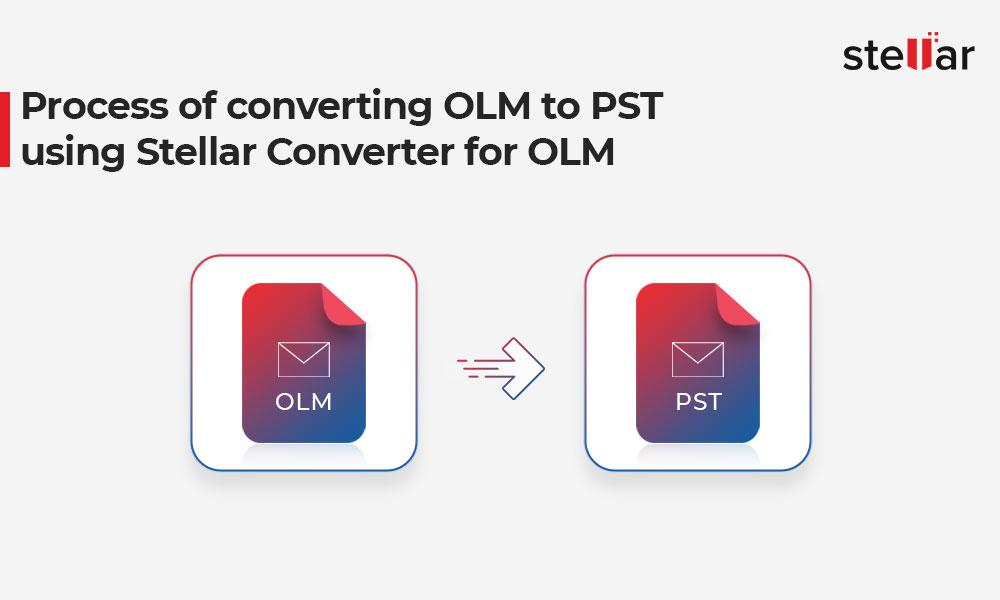 stellar

Process of converting OLM to PST using Stellar Converter for OLM

OLM

PST